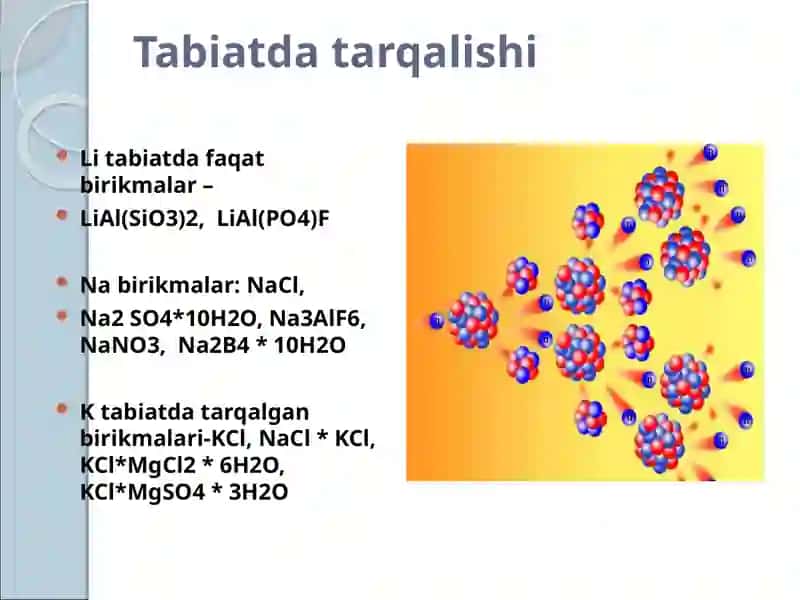 Tabiatda tarqalishi

- Li tabiatda faqat birikmalar –
- LiAl(SiO3)2, LiAl(PO4)F

- Na birikmalar: NaCl,
- Na2 SO4*10H2O, Na3AlF6, NaNO3, Na2B4 * 10H2O

- K tabiatda tarqalgan birikmalari-KCl, NaCl * KCl, KCl*MgCl2 * 6H2O, KCl*MgSO4 * 3H2O